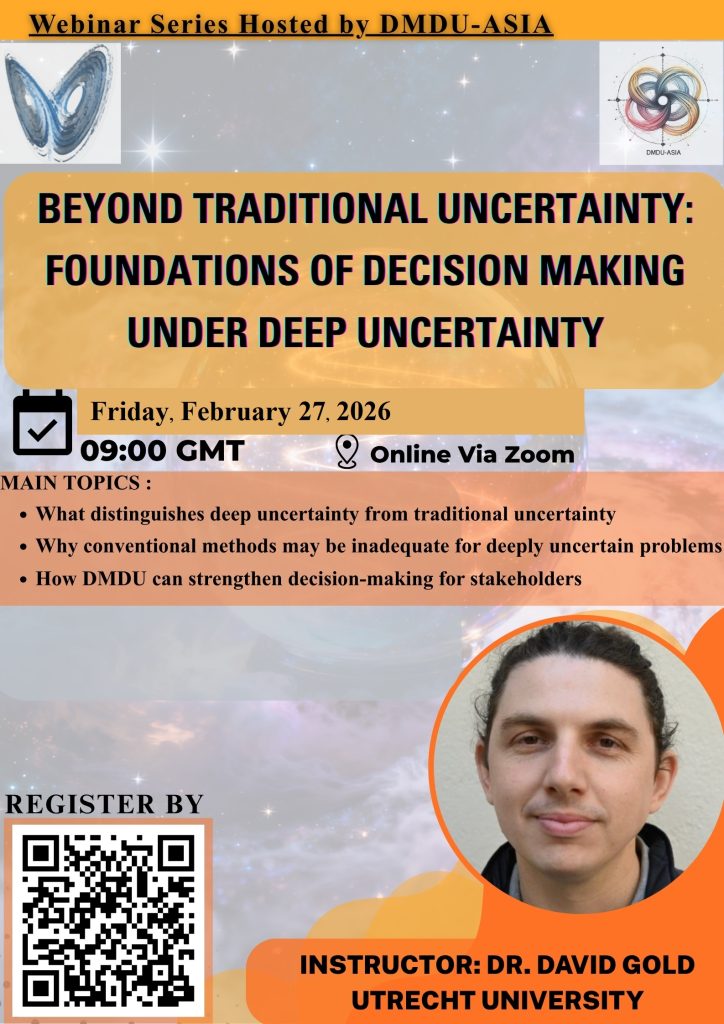 Webinar Series Hosted by DMDU-ASIA

DMDU-ASIA

BEYOND TRADITIONAL UNCERTAINTY: FOUNDATIONS OF DECISION MAKING UNDER DEEP UNCERTAINTY

Friday, February 27, 2026

09:00 GMT

Online Via Zoom

MAIN TOPICS :

• What distinguishes deep uncertainty from traditional uncertainty
• Why conventional methods may be inadequate for deeply uncertain problems
• How DMDU can strengthen decision-making for stakeholders

REGISTER BY

INSTRUCTOR: DR. DAVID GOLD
UTRECHT UNIVERSITY